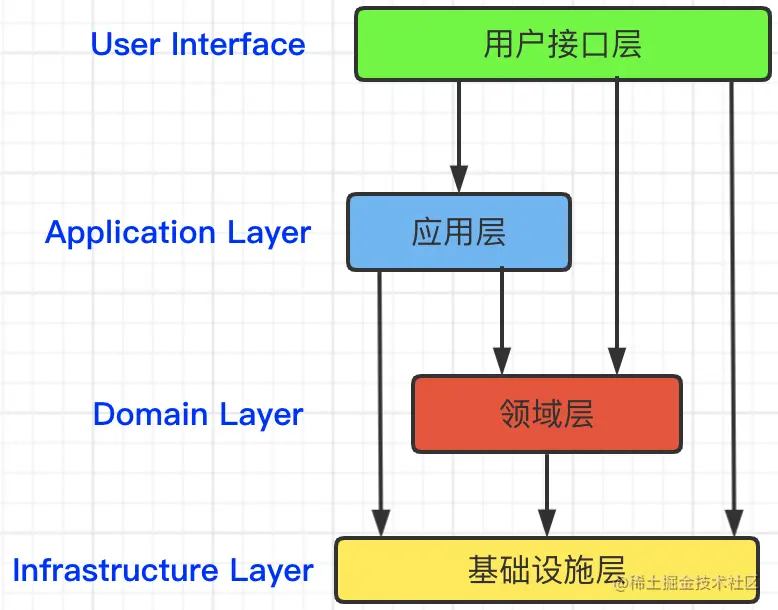 User Interface
用户接口层

Application Layer
应用层

Domain Layer
领域层

Infrastructure Layer
基础设施层

@稀土掘金技术社区